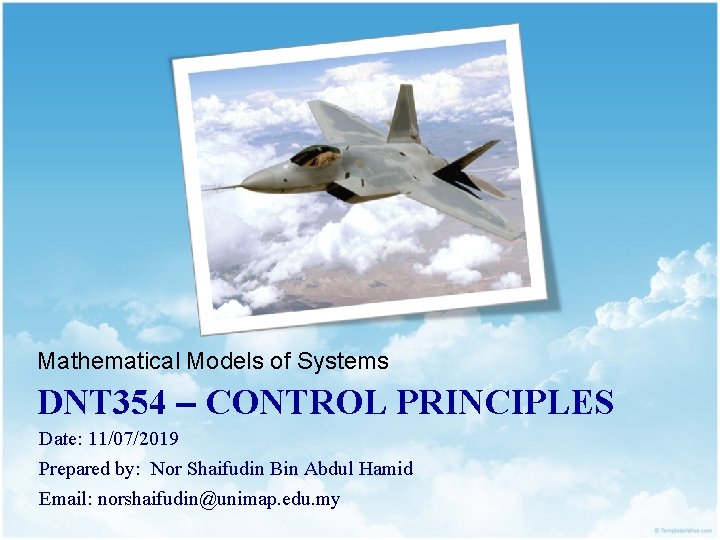 Mathematical Models of Systems

DNT354 – CONTROL PRINCIPLES

Date: 11/07/2019

Prepared by: Nor Shaifudin Bin Abdul Hamid

Email: norshaifudin@unimap.edu.my

© TemplatesWise.com